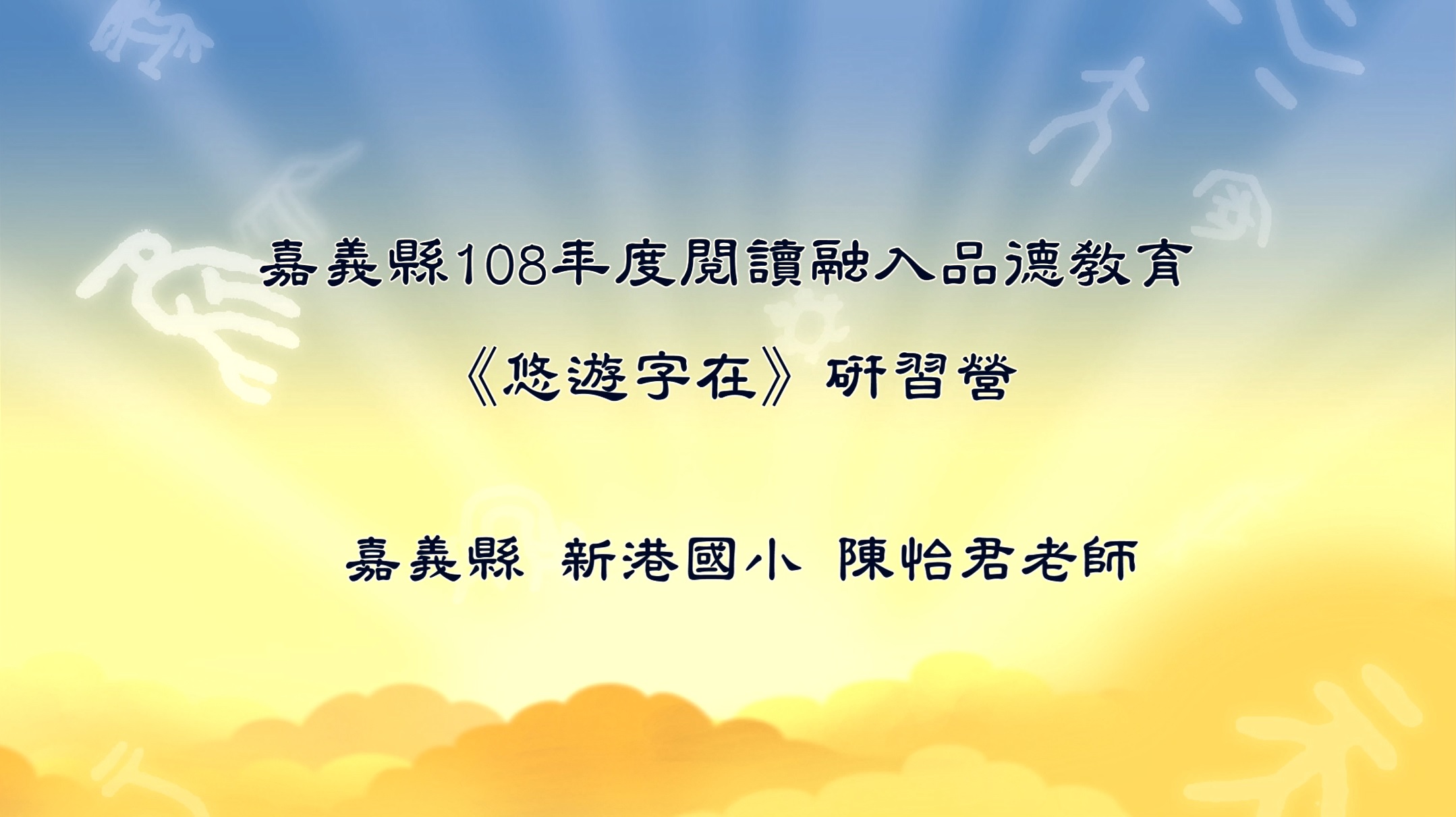 嘉義縣108年度閱讀融入品德教育

《悠遊字在》研習營

嘉義縣 新港國小 陳怡君老師